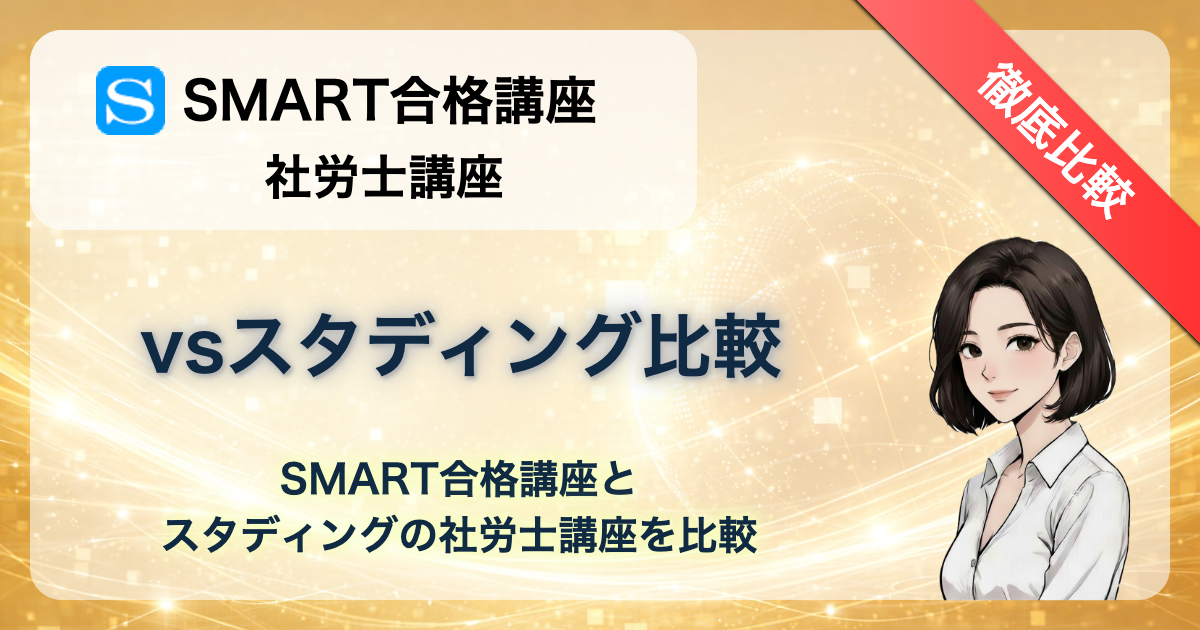 S SMART合格講座
社労士講座

徹底比較

vsスタディング比較

SMART合格講座と
スタディングの社労士講座を比較